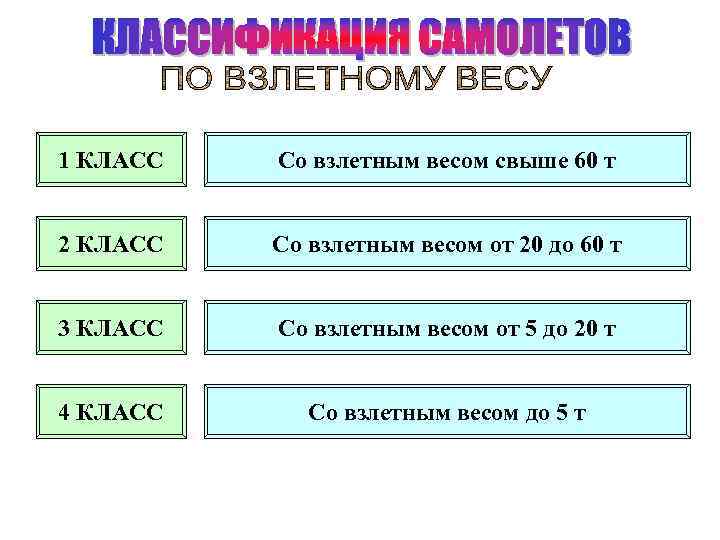 КЛАССИФИКАЦИЯ САМОЛЕТОВ
ПО ВЗЛЕТНОМУ ВЕСУ

1 КЛАСС

Со взлетным весом свыше 60 т

2 КЛАСС

Со взлетным весом от 20 до 60 т

3 КЛАСС

Со взлетным весом от 5 до 20 т

4 КЛАСС

Со взлетным весом до 5 т